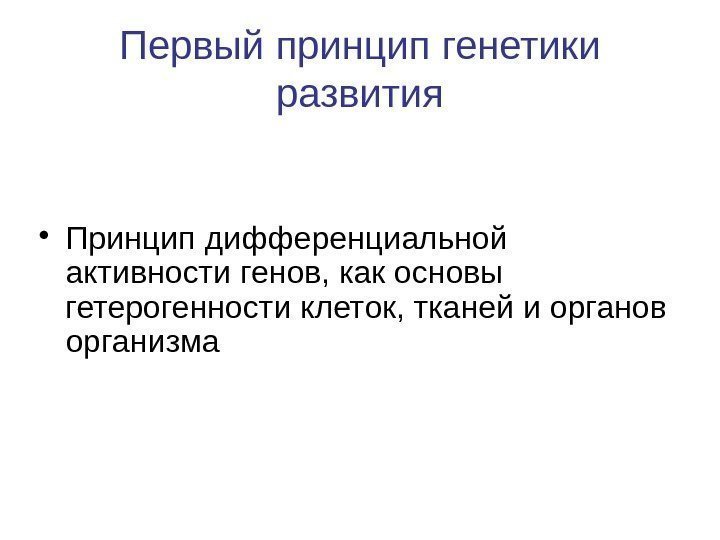 Первый принцип генетики развития

• Принцип дифференциальной активности генов, как основы гетерогенности клеток, тканей и органов организма